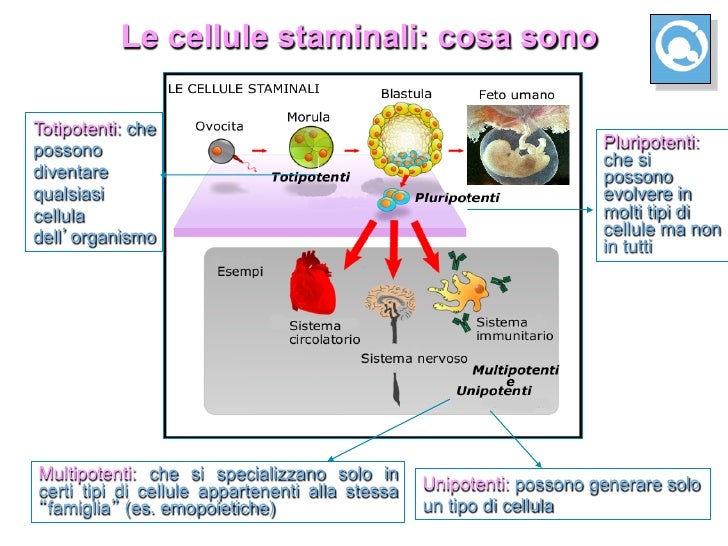 Le cellule staminali: cosa sono

Totipotenti: che possono diventare qualsiasi cellula dell' organismo

LE CELLULE STAMINALI

Ovocita

Morula

Blastula

Feto umano

Totipotenti

Pluripotenti

Esempi

Sistema circolatorio

Sistema nervoso

Sistema immunitario

Multipotenti e Unipotenti

Pluripotenti: che si possono evolvere in molti tipi di cellule ma non in tutti

Multipotenti: che si specializzano solo in certi tipi di cellule appartenenti alla stessa "famiglia" (es. emopoietiche)

Unipotenti: possono generare solo un tipo di cellula